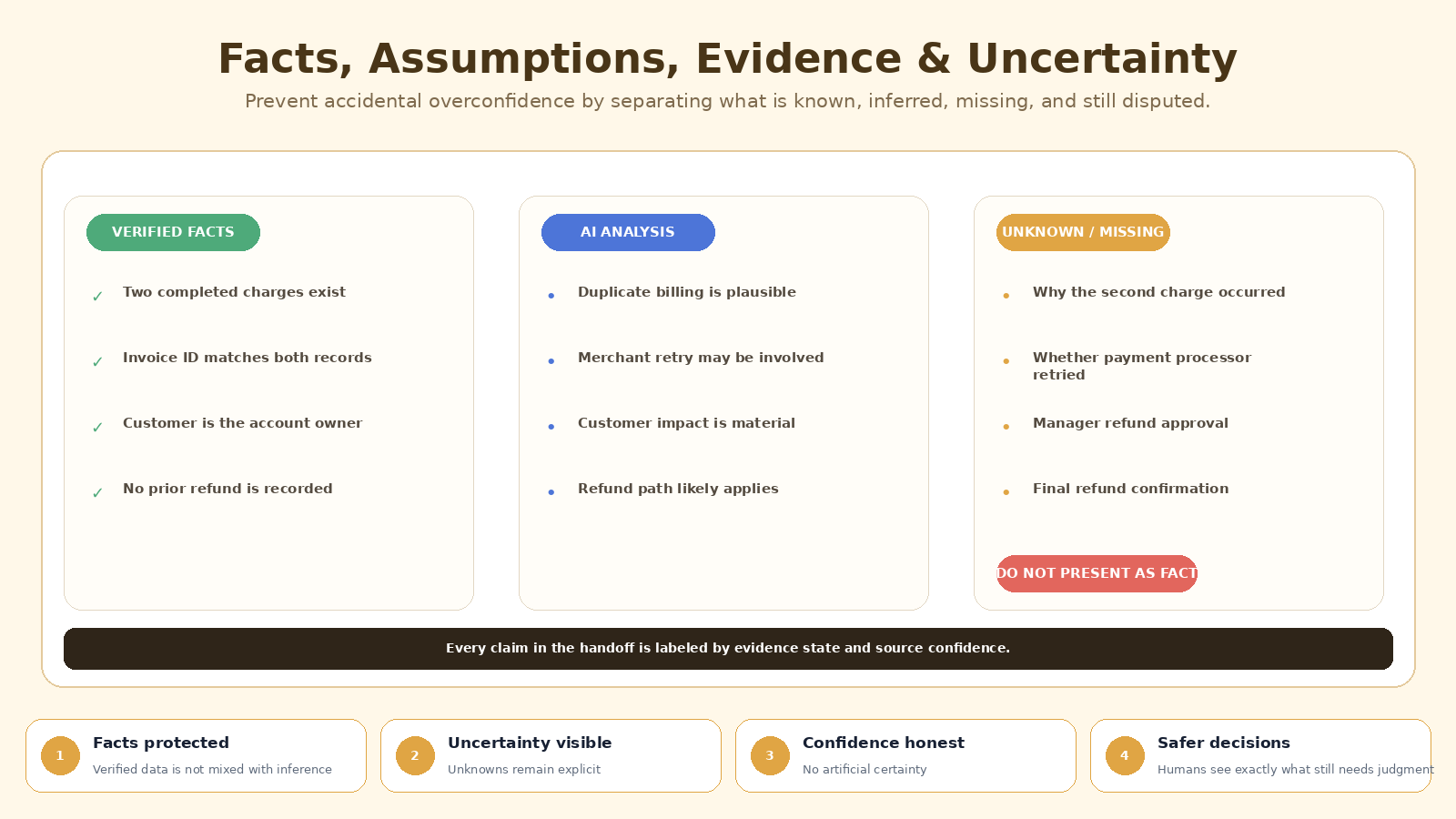 Facts, Assumptions, Evidence & Uncertainty

Prevent accidental overconfidence by separating what is known, inferred, missing, and still disputed.

VERIFIED FACTS

✓ Two completed charges exist

✓ Invoice ID matches both records

✓ Customer is the account owner

✓ No prior refund is recorded

AI ANALYSIS

• Duplicate billing is plausible

• Merchant retry may be involved

• Customer impact is material

• Refund path likely applies

UNKNOWN / MISSING

• Why the second charge occurred

• Whether payment processor retried

• Manager refund approval

• Final refund confirmation

DO NOT PRESENT AS FACT

Every claim in the handoff is labeled by evidence state and source confidence.

1 Facts protected
Verified data is not mixed with inference

2 Uncertainty visible
Unknowns remain explicit

3 Confidence honest
No artificial certainty

4 Safer decisions
Humans see exactly what still needs judgment